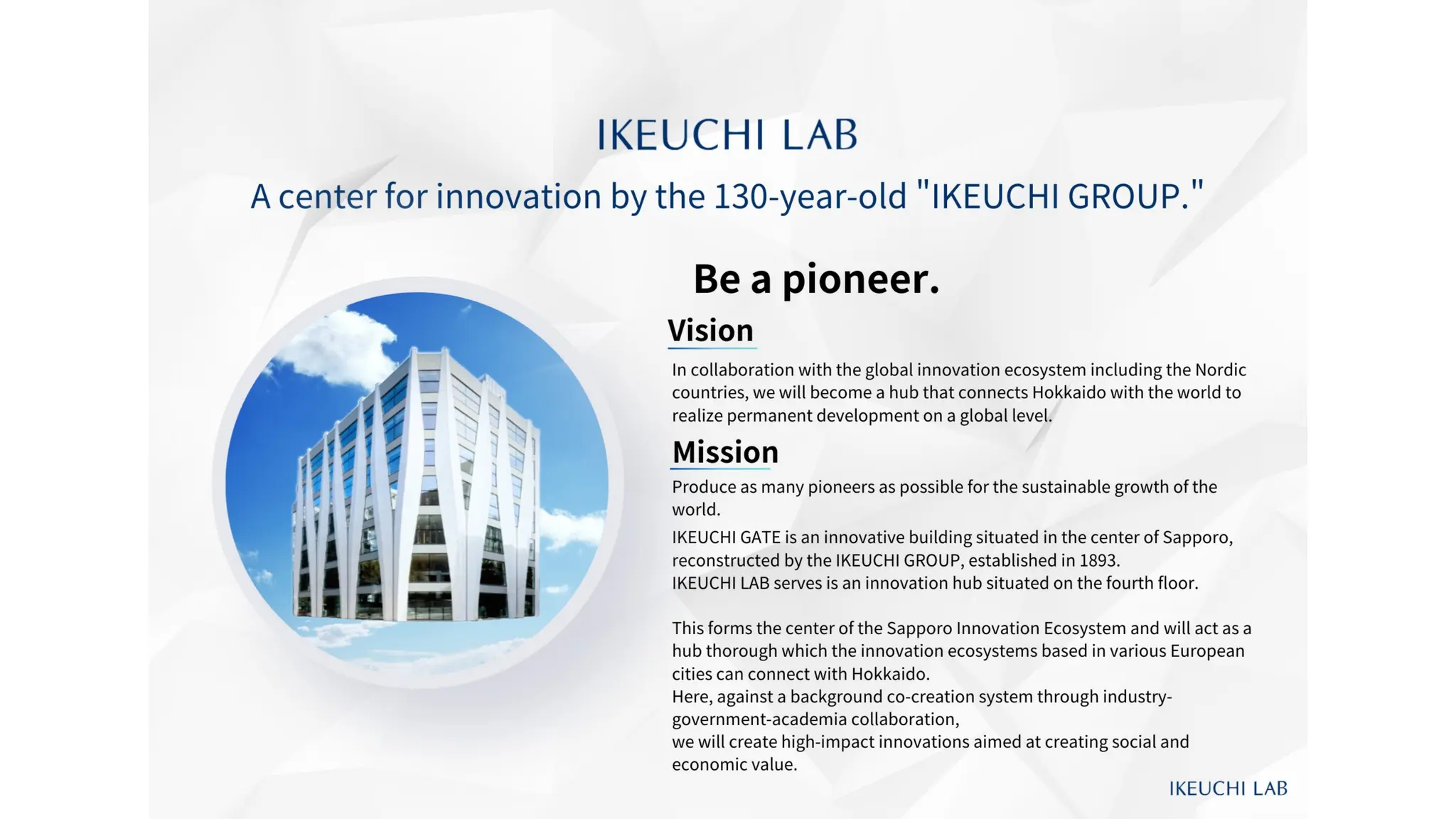 IKEUCHI LAB

A center for innovation by the 130-year-old "IKEUCHI GROUP."

Be a pioneer.

Vision

In collaboration with the global innovation ecosystem including the Nordic countries, we will become a hub that connects Hokkaido with the world to realize permanent development on a global level.

Mission

Produce as many pioneers as possible for the sustainable growth of the world.

IKEUCHI GATE is an innovative building situated in the center of Sapporo, reconstructed by the IKEUCHI GROUP, established in 1893.
IKEUCHI LAB serves is an innovation hub situated on the fourth floor.

This forms the center of the Sapporo Innovation Ecosystem and will act as a hub thorough which the innovation ecosystems based in various European cities can connect with Hokkaido.
Here, against a background co-creation system through industry-government-academia collaboration,
we will create high-impact innovations aimed at creating social and economic value.

IKEUCHI LAB